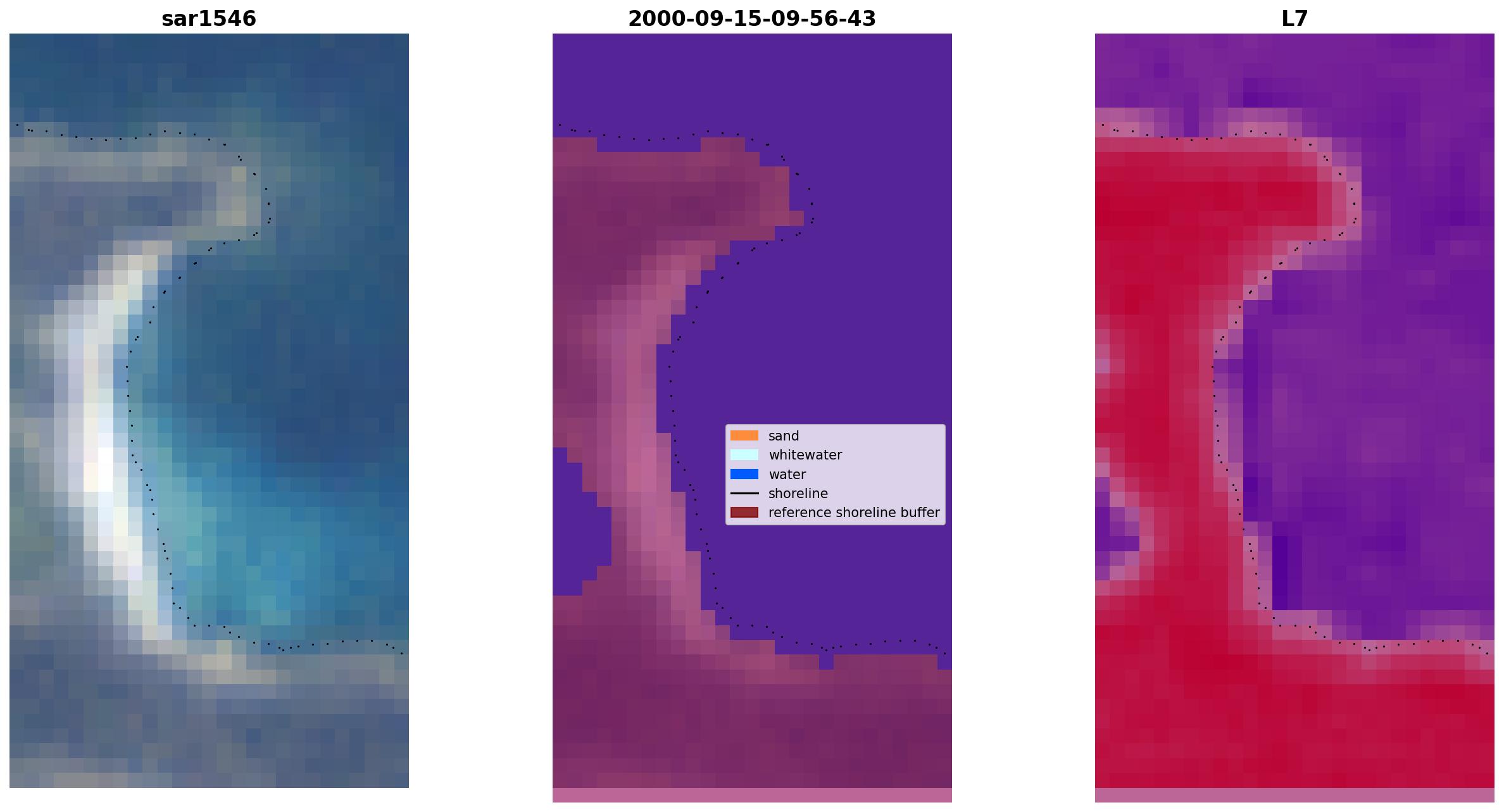 sar1546

2000-09-15-09-56-43

L7

sand
whitewater
water
shoreline
reference shoreline buffer